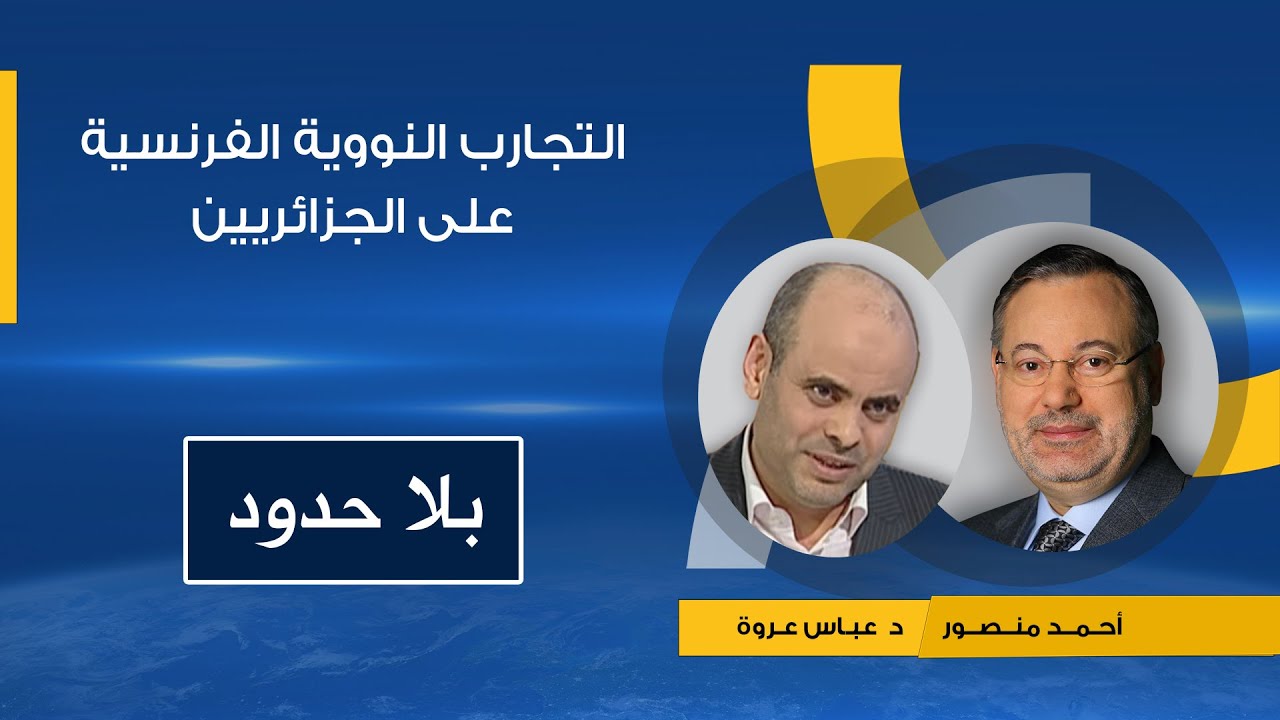 التجارب النووية الفرنسية
على الجزائريين

بلا حدود

أحمد منصور

د عباس عروة